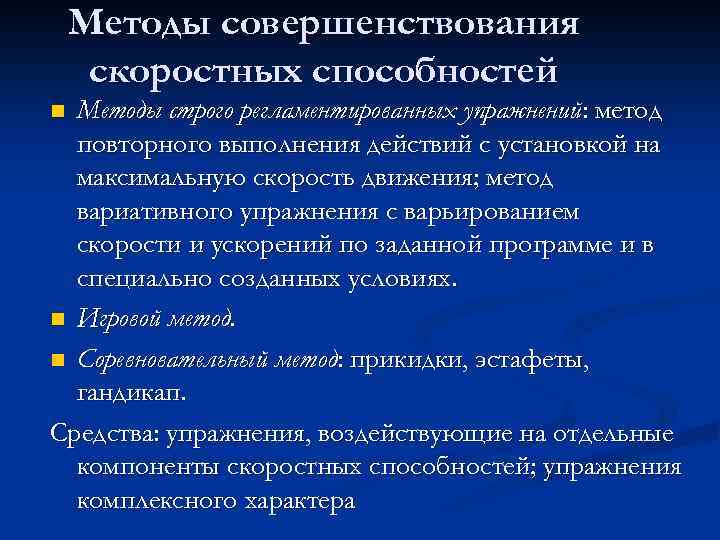 Методы совершенствования скоростных способностей

Методы строго регламентированных упражнений: метод повторного выполнения действий с установкой на максимальную скорость движения; метод вариативного упражнения с варьированием скорости и ускорений по заданной программе и в специально созданных условиях.

Игровой метод.

Соревновательный метод: прикидки, эстафеты, гандикап.

Средства: упражнения, воздействующие на отдельные компоненты скоростных способностей; упражнения комплексного характера